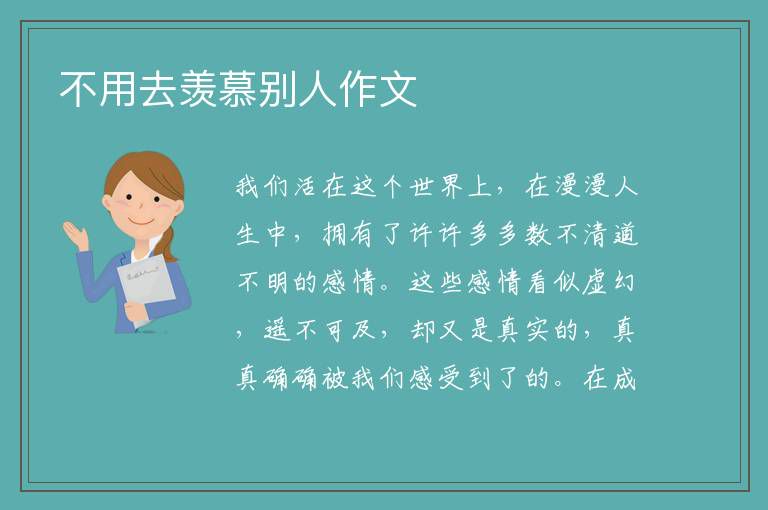 不用去羡慕别人作文

我们活在这个世界上，在漫漫人生中，拥有了许许多多数不清道不明的感情。这些感情看似虚幻，遥不可及，却又是真实的，真真确确被我们感受到了的。在成